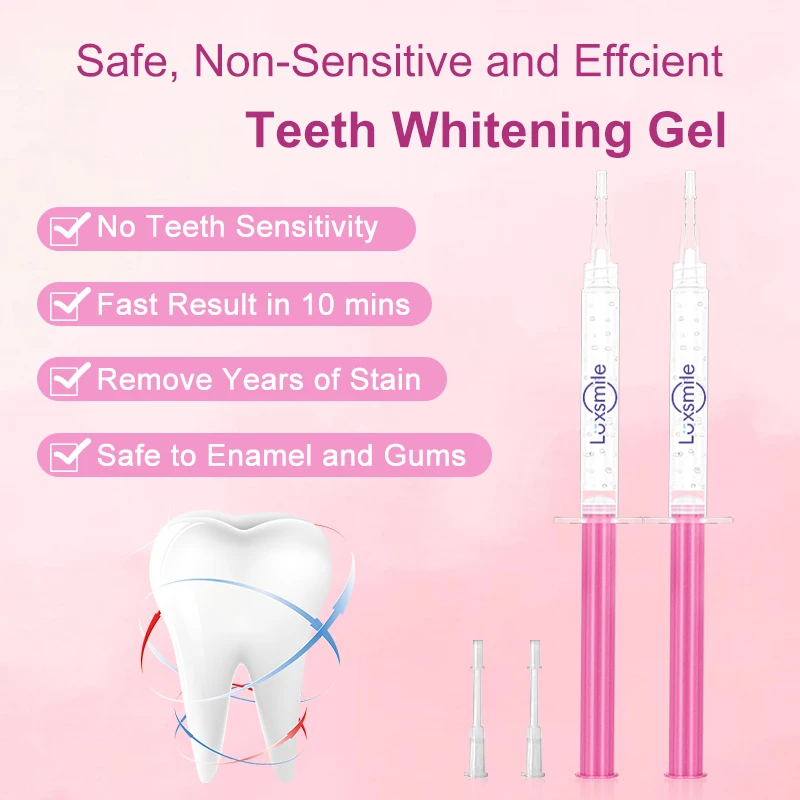 Safe, Non-Sensitive and Effcient
Teeth Whitening Gel

No Teeth Sensitivity

Fast Result in 10 mins

Remove Years of Stain

Safe to Enamel and Gums

Luxsmile

Luxsmile